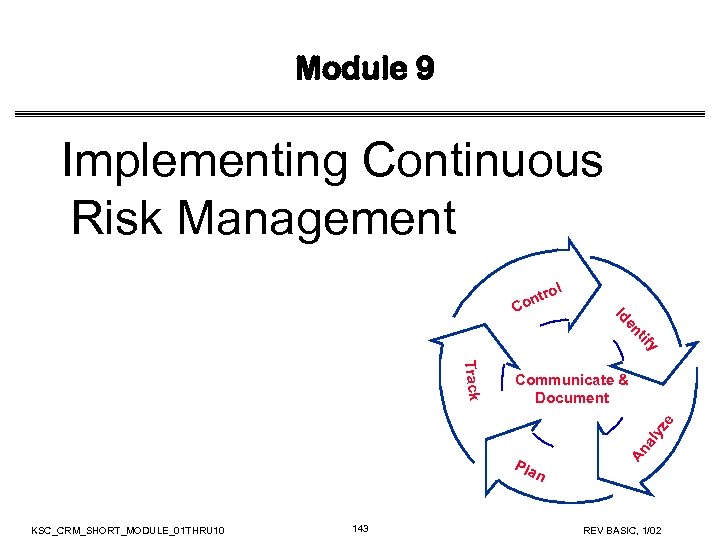 Module 9

Implementing Continuous Risk Management

Control

Identify

Analyze

Plan

Track

Communicate & Document

KSC_CRM_SHORT_MODULE_01THRU10

143

REV BASIC, 1/02